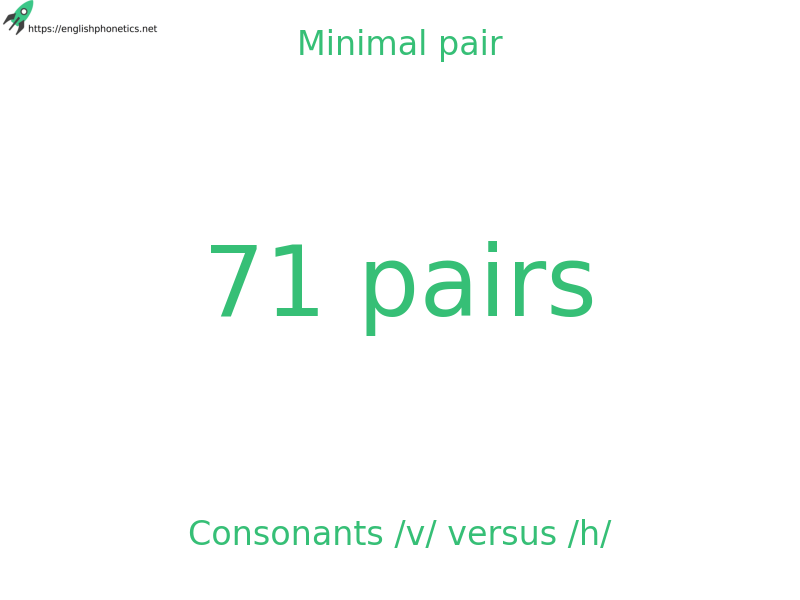 https://englishphonetics.net

Minimal pair

71 pairs

Consonants /v/ versus /h/